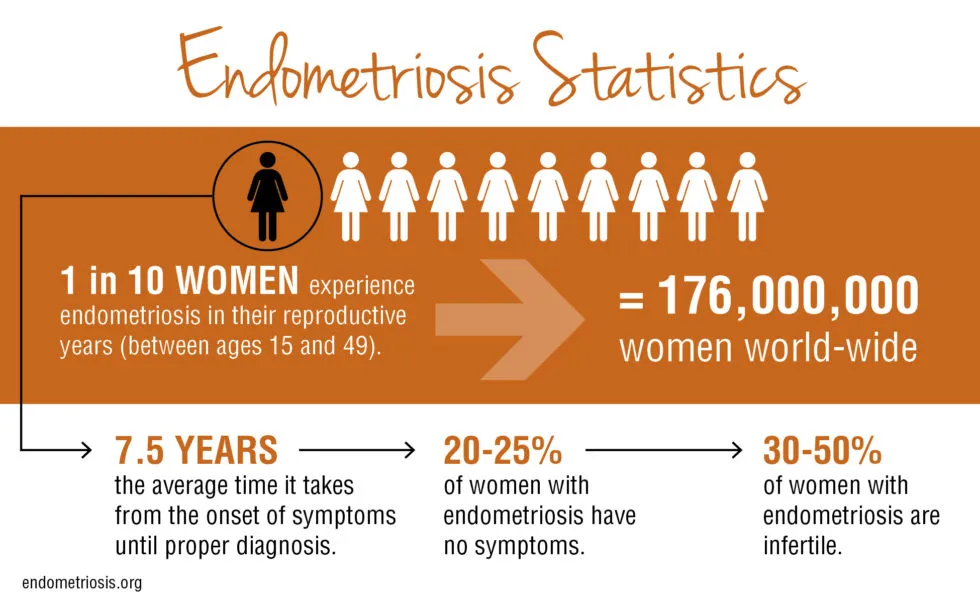 Endometriosis Statistics

1 in 10 WOMEN experience endometriosis in their reproductive years (between ages 15 and 49).

= 176,000,000 women world-wide

7.5 YEARS
the average time it takes from the onset of symptoms until proper diagnosis.

20-25%
of women with endometriosis have no symptoms.

30-50%
of women with endometriosis are infertile.

endometriosis.org